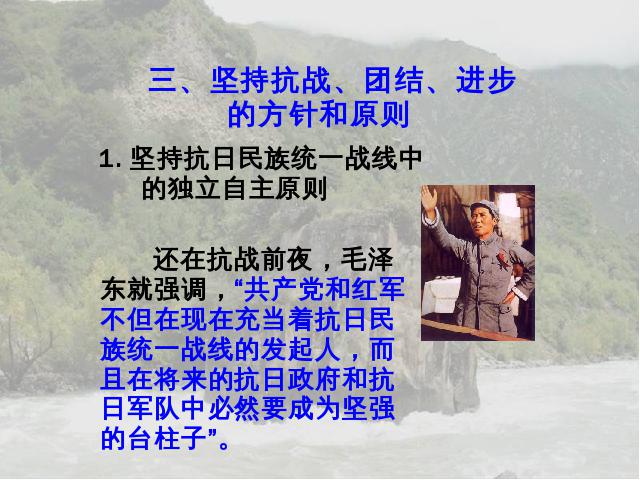 三、坚持抗战、团结、进步的方针和原则

1. 坚持抗日民族统一战线中的独立自主原则

还在抗战前夜，毛泽东就强调，“共产党和红军不但在现在充当着抗日民族统一战线的发起人，而且在将来的抗日政府和抗日军队中必然要成为坚强的台柱子”。